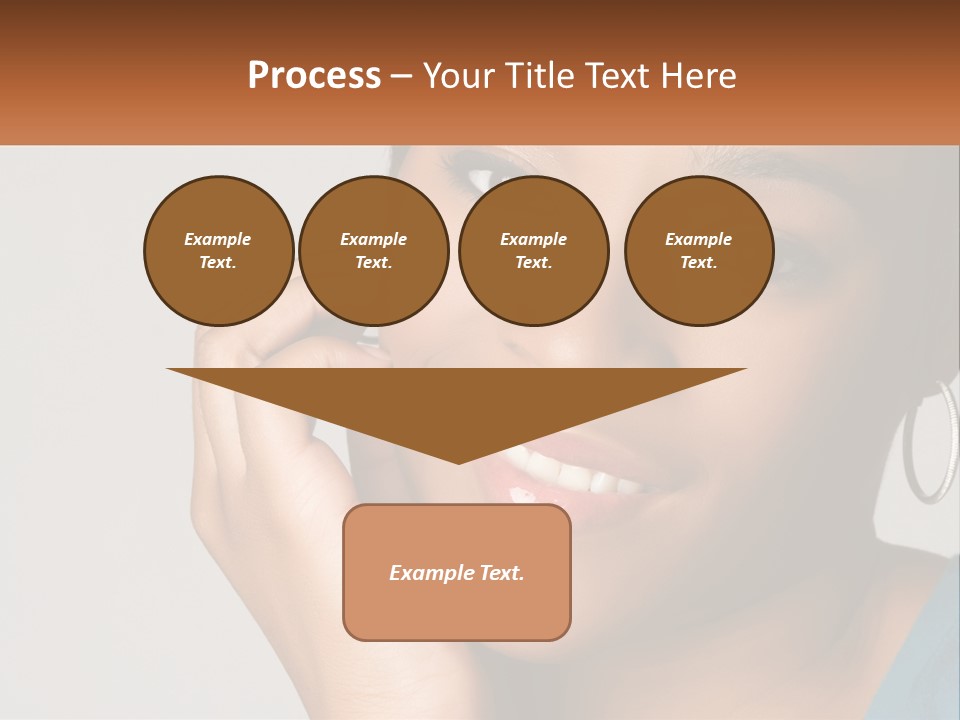 Process – Your Title Text Here

Example Text.

Example Text.

Example Text.

Example Text.

Example Text.